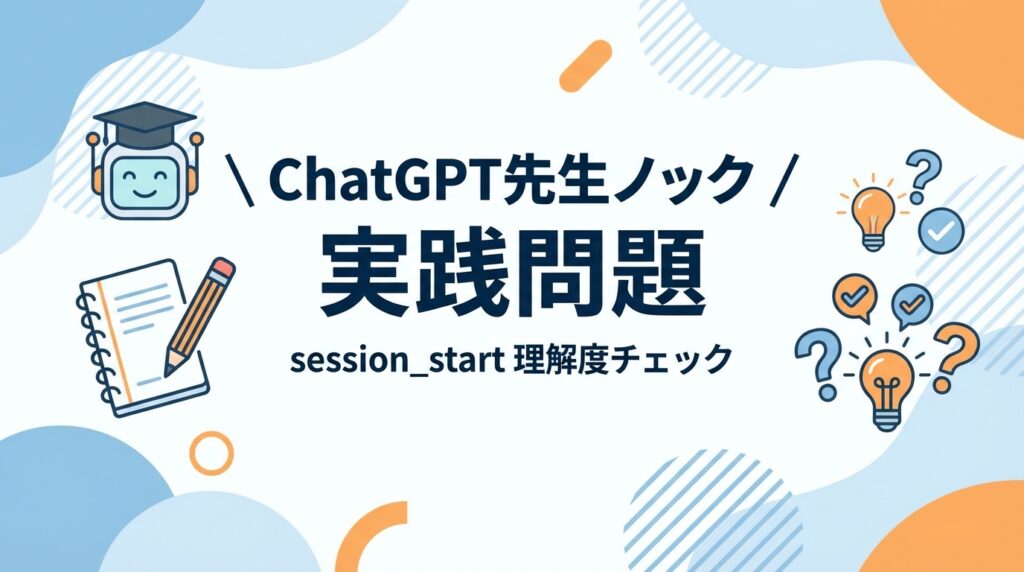 \ ChatGPT先生ノック /
実践問題
session_start 理解度チェック